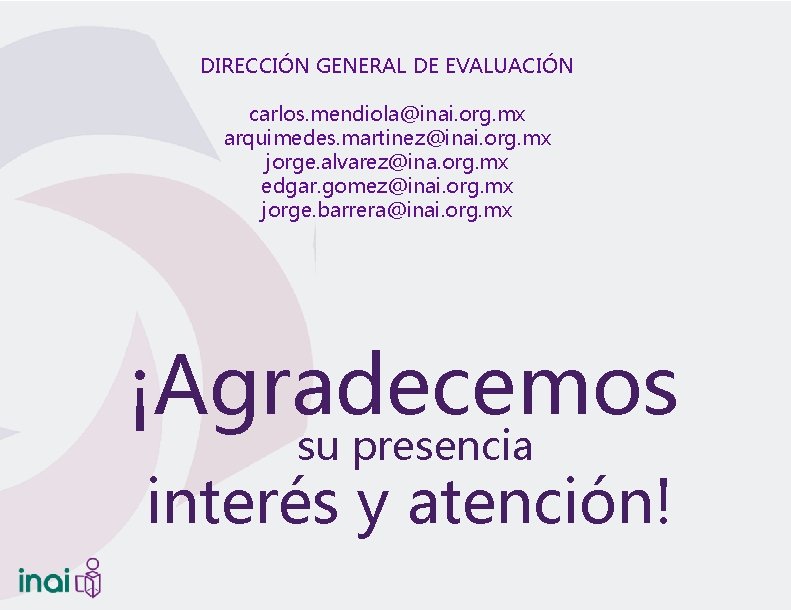 DIRECCIÓN GENERAL DE EVALUACIÓN

carlos.mendiola@inai.org.mx
arquimedes.martinez@inai.org.mx
jorge.alvarez@ina.org.mx
edgar.gomez@inai.org.mx
jorge.barrera@inai.org.mx

¡Agradecemos
su presencia
interés y atención!

inai